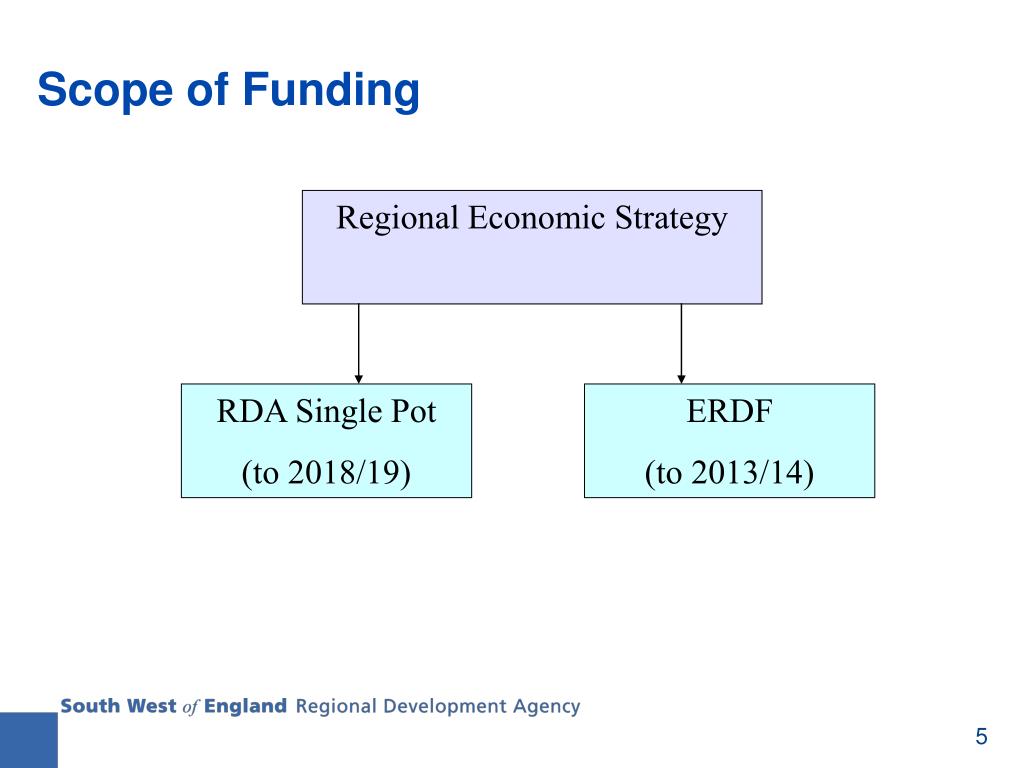 Scope of Funding

Regional Economic Strategy

RDA Single Pot
(to 2018/19)

ERDF
(to 2013/14)

South West of England Regional Development Agency

5